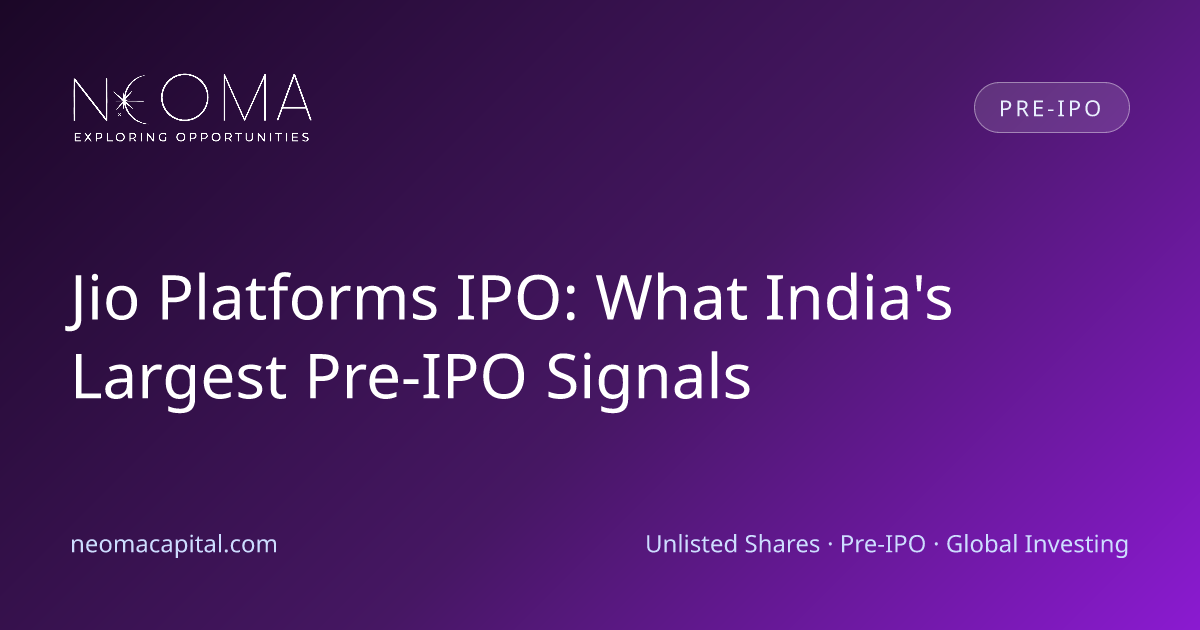 NEOMA
EXPLORING OPPORTUNITIES

PRE-IPO

Jio Platforms IPO: What India's Largest Pre-IPO Signals

neomacapital.com

Unlisted Shares · Pre-IPO · Global Investing